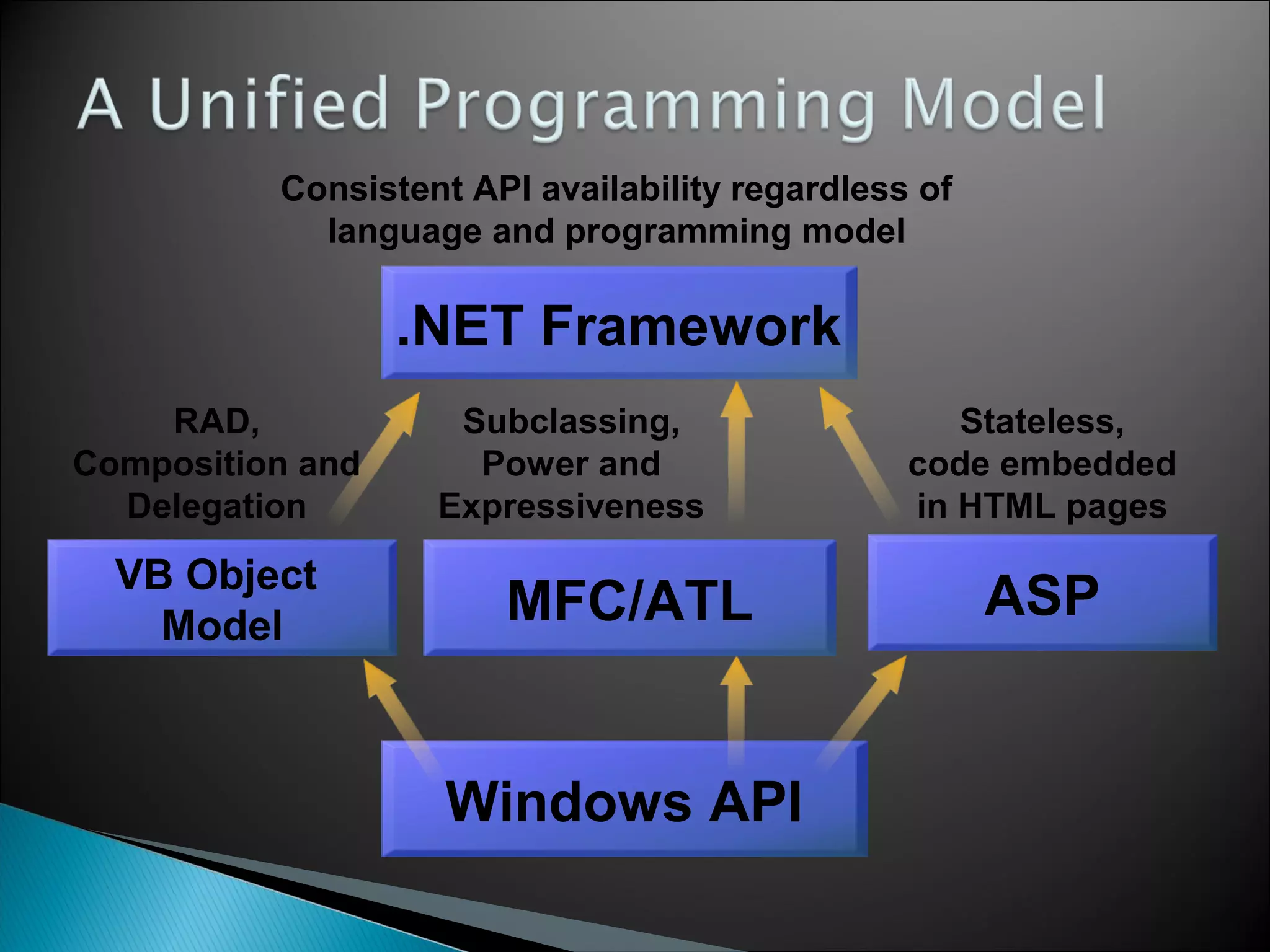 A Unified Programming Model

Consistent API availability regardless of language and programming model

.NET Framework

RAD, Composition and Delegation

Subclassing, Power and Expressiveness

Stateless, code embedded in HTML pages

VB Object Model

MFC/ATL

ASP

Windows API